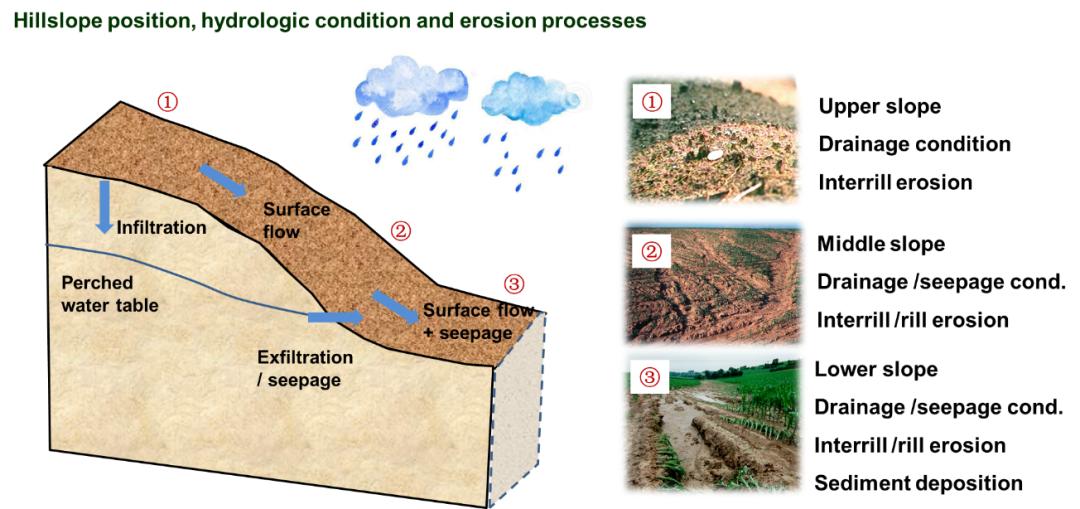 Hillslope position, hydrologic condition and erosion processes

①

Infiltration

Surface flow

②

Perched water table

③

Surface flow + seepage

Exfiltration / seepage

①

Upper slope

Drainage condition

Interrill erosion

②

Middle slope

Drainage /seepage cond.

Interrill /rill erosion

③

Lower slope

Drainage /seepage cond.

Interrill /rill erosion

Sediment deposition